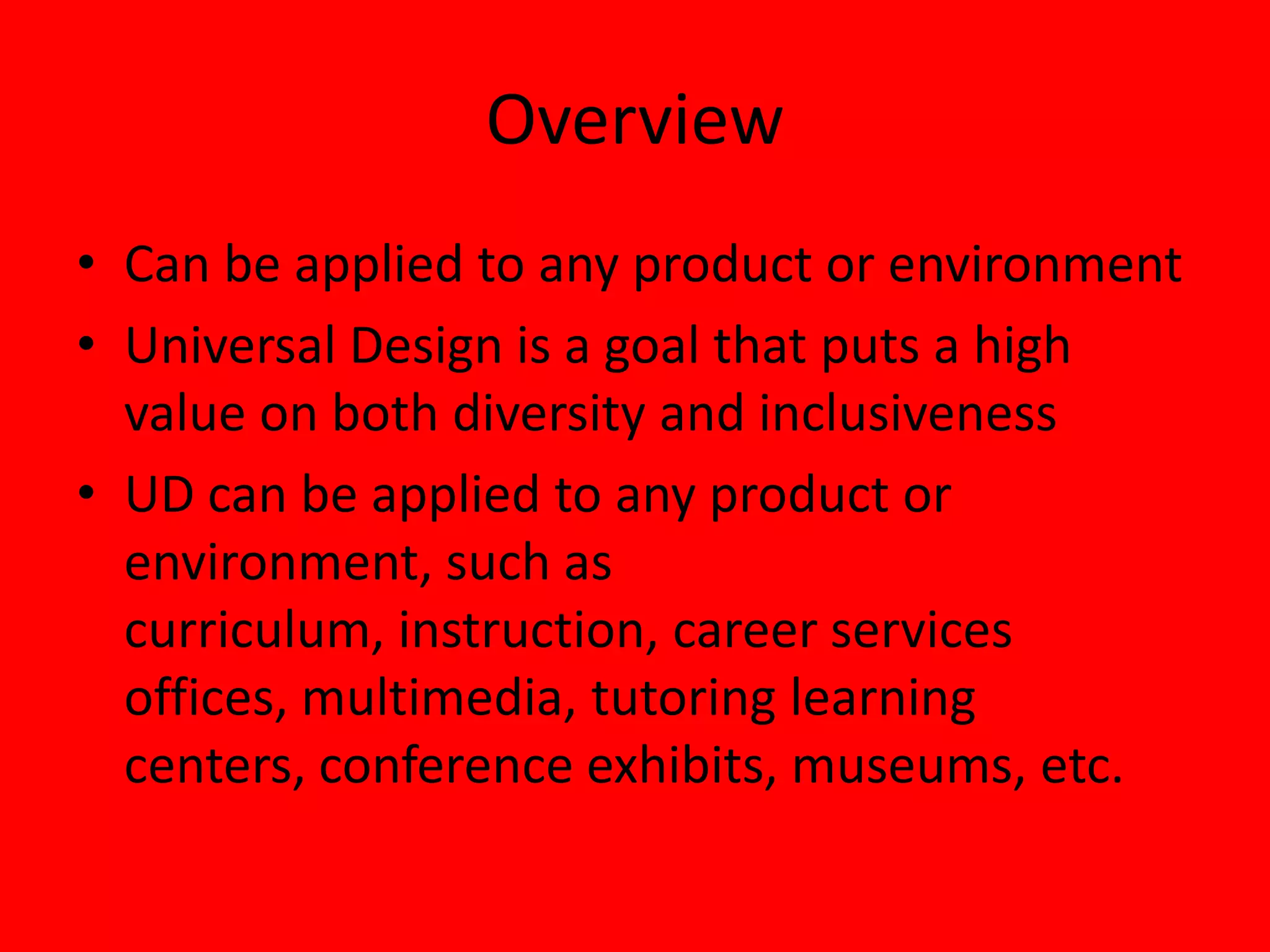 Overview

• Can be applied to any product or environment
• Universal Design is a goal that puts a high value on both diversity and inclusiveness
• UD can be applied to any product or environment, such as curriculum, instruction, career services offices, multimedia, tutoring learning centers, conference exhibits, museums, etc.